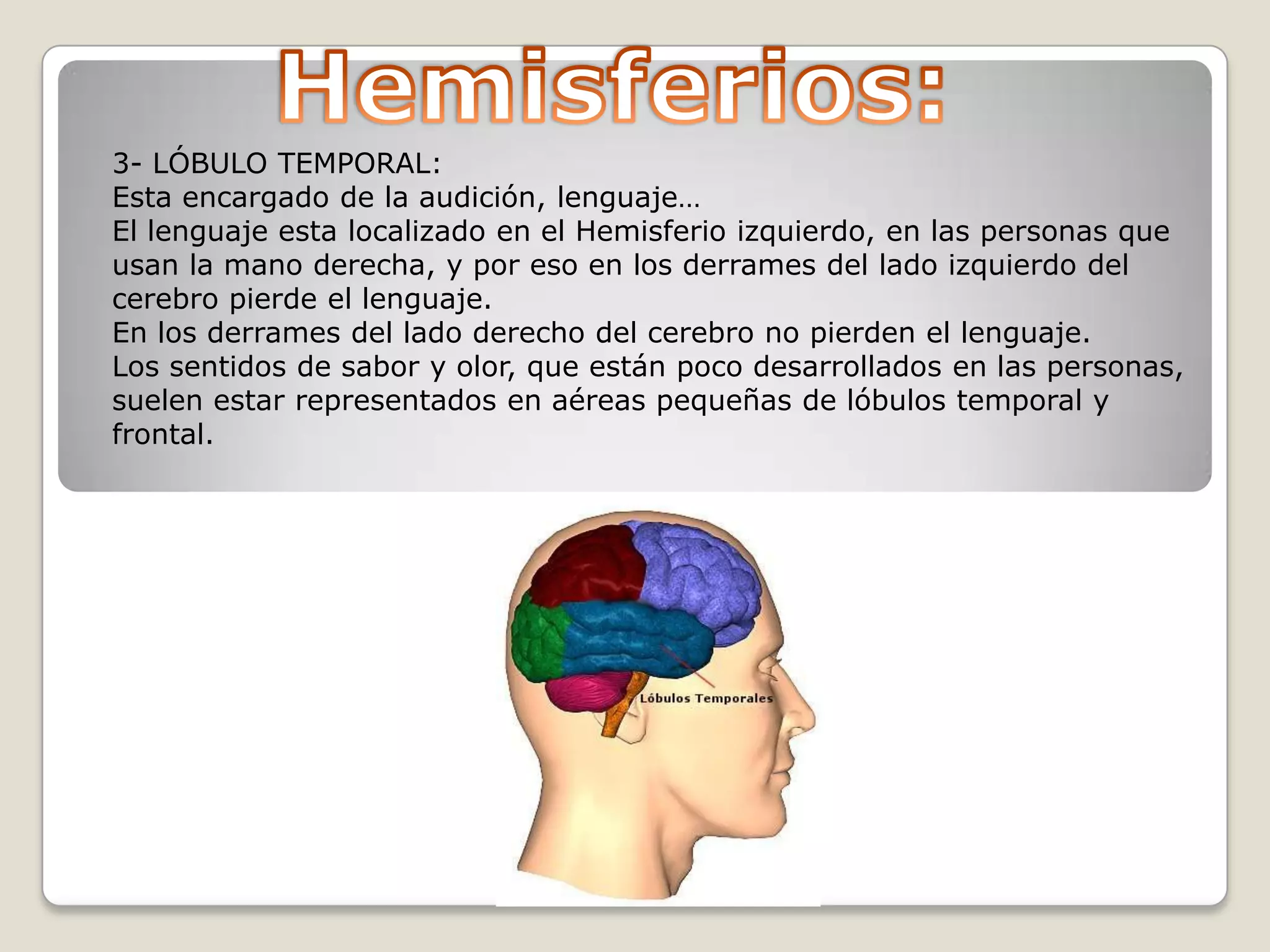 Hemisferios:

3- LÓBULO TEMPORAL:
Esta encargado de la audición, lenguaje…
El lenguaje esta localizado en el Hemisferio izquierdo, en las personas que usan la mano derecha, y por eso en los derrames del lado izquierdo del cerebro pierde el lenguaje.
En los derrames del lado derecho del cerebro no pierden el lenguaje.
Los sentidos de sabor y olor, que están poco desarrollados en las personas, suelen estar representados en aéreas pequeñas de lóbulos temporal y frontal.

Lóbulos Temporales